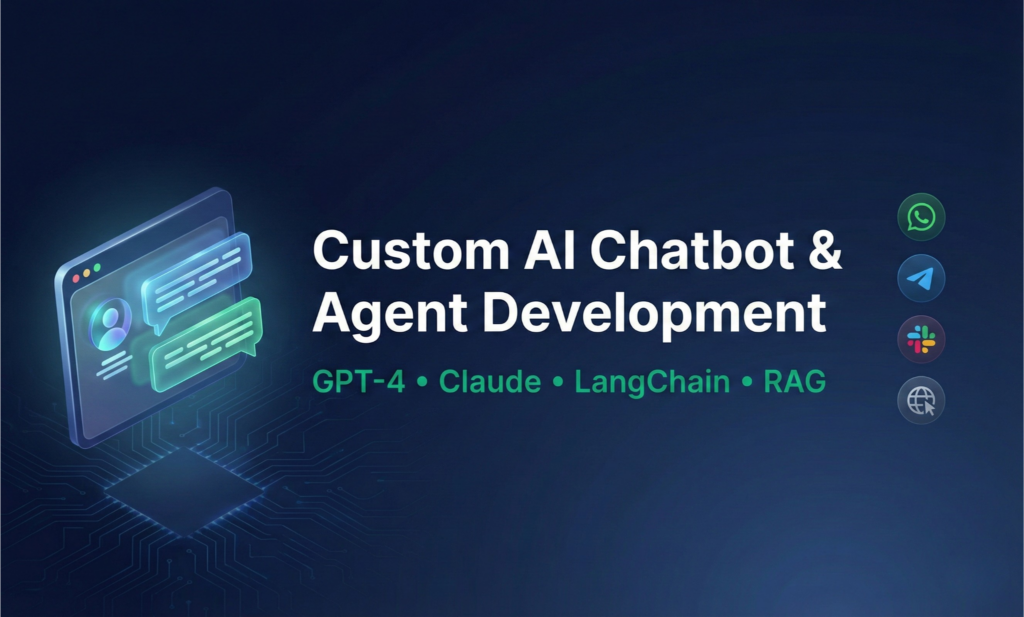 Custom AI Chatbot & Agent Development

GPT-4 • Claude • LangChain • RAG